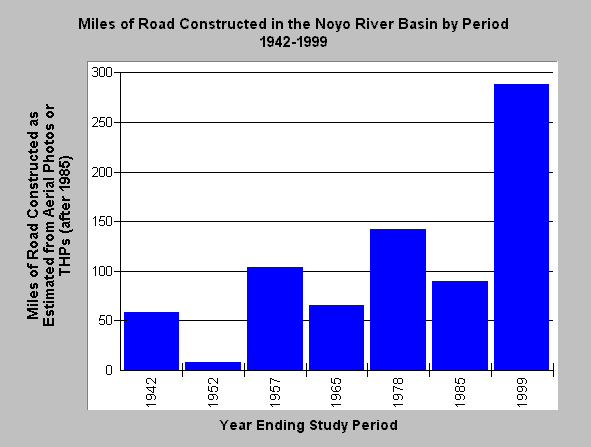 Miles of Road Constructed in the Noyo River Basin by Period
1942-1999

Miles of Road Constructed as Estimated from Aerial Photos or THPs (after 1985)

300
250
200
150
100
50
0

1942
1952
1957
1965
1978
1985
1999

Year Ending Study Period